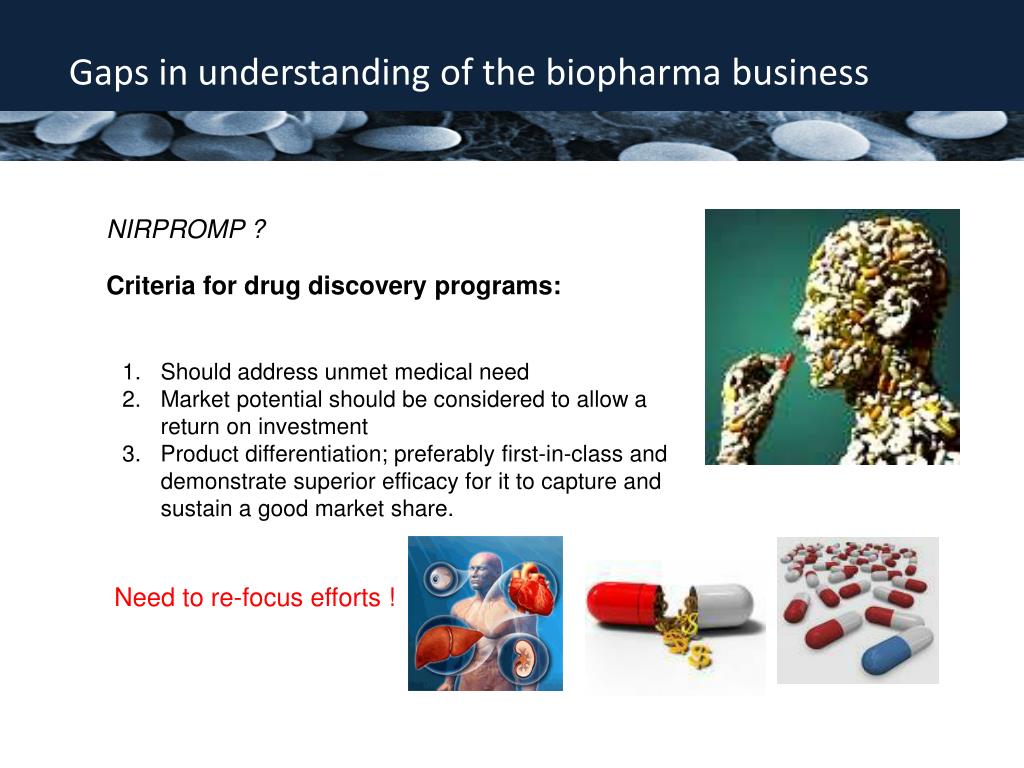 Gaps in understanding of the biopharma business

NIRPROMP ?

Criteria for drug discovery programs:

1. Should address unmet medical need
2. Market potential should be considered to allow a return on investment
3. Product differentiation; preferably first-in-class and demonstrate superior efficacy for it to capture and sustain a good market share.

Need to re-focus efforts !